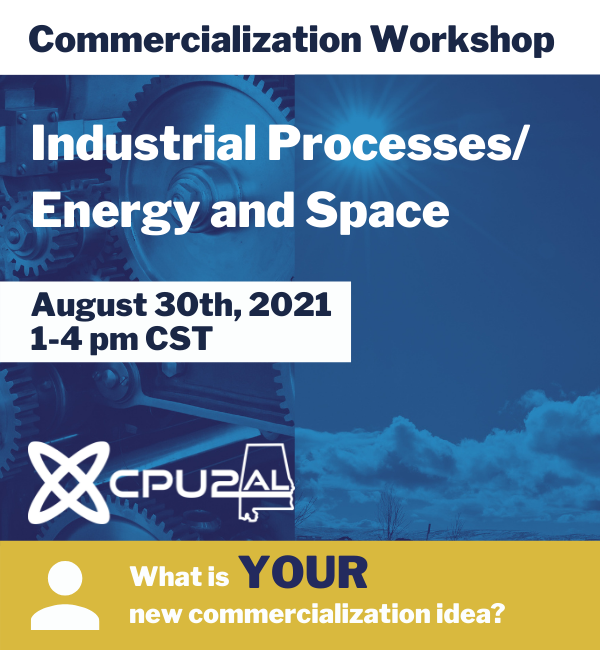 Commercialization Workshop

Industrial Processes/ Energy and Space

August 30th, 2021
1-4 pm CST

CPU2AL

What is YOUR new commercialization idea?